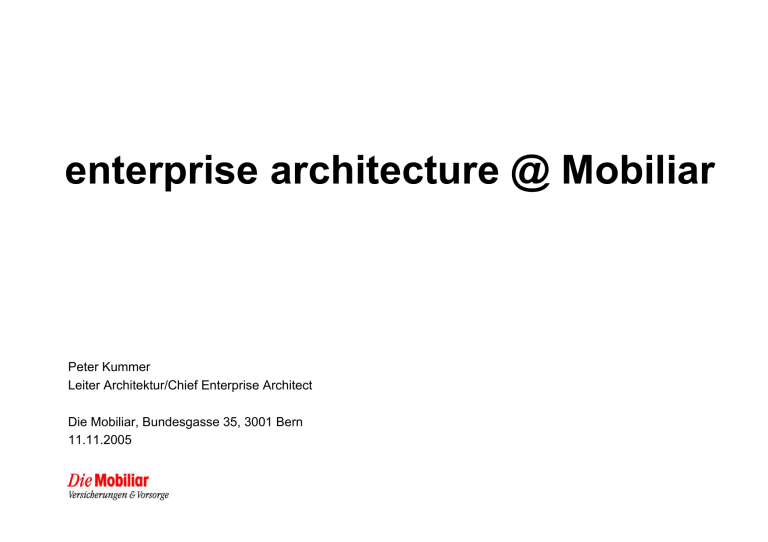 enterprise architecture @ Mobiliar

Peter Kummer
Leiter Architektur/Chief Enterprise Architect

Die Mobiliar, Bundesgasse 35, 3001 Bern
11.11.2005

Die Mobiliar
Versicherungen & Vorsorge